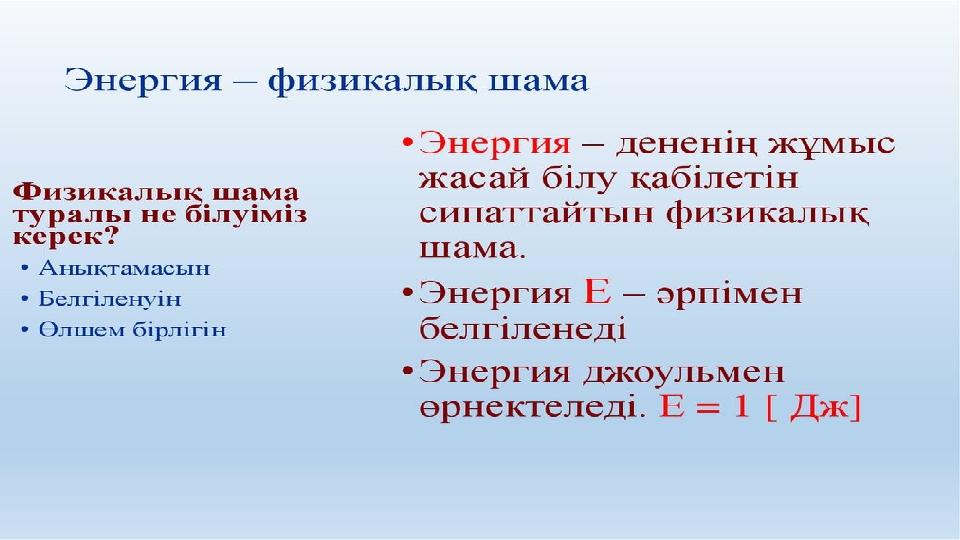 Энергия – физикалық шама

Физикалық шама туралы не білуіміз керек?
• Анықтамасын
• Белгіленуін
• Өлшем бірлігін

• Энергия – дененің жұмыс жасай білу қабілетін сипаттайтын физикалық шама.
• Энергия Е – әрпімен белгіленеді
• Энергия джоульмен өрнектеледі. Е = 1 [ Дж]